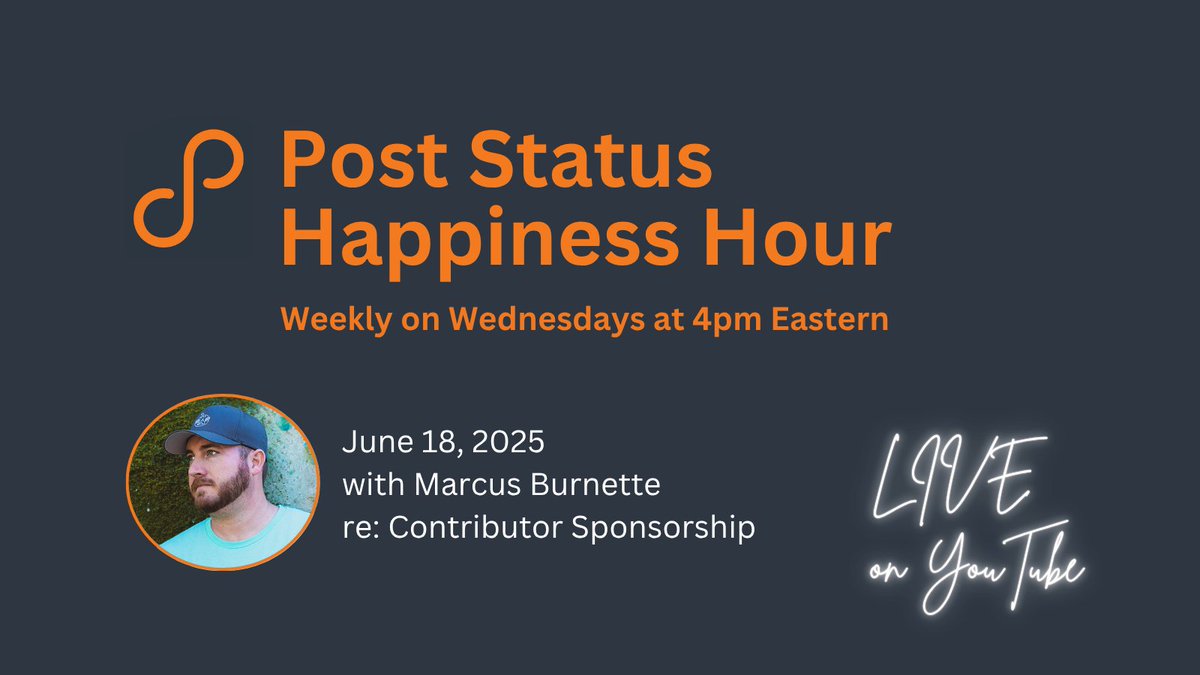 Post Status Happiness Hour

Weekly on Wednesdays at 4pm Eastern

June 18, 2025
with Marcus Burnette
re: Contributor Sponsorship

LIVE
on YouTube